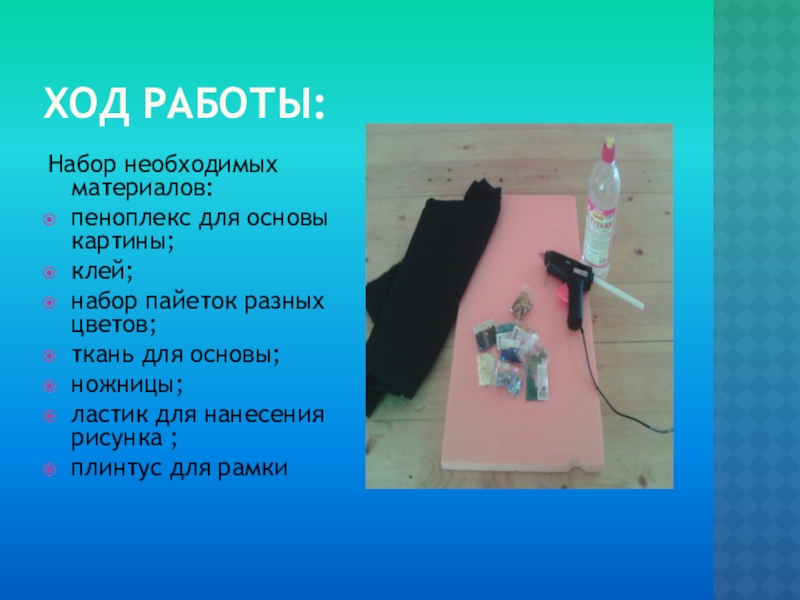 ХОД РАБОТЫ:

Набор необходимых материалов:

пеноплекс для основы картины;

клей;

набор пайеток разных цветов;

ткань для основы;

ножницы;

ластик для нанесения рисунка ;

плинтус для рамки